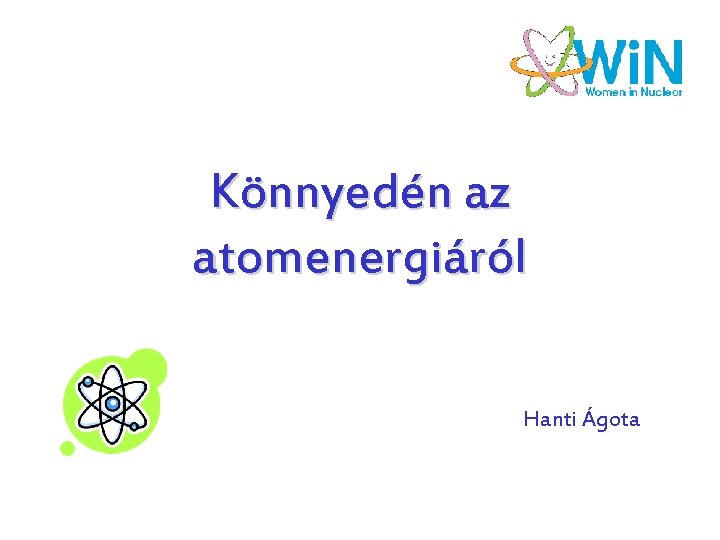 WiN
Women in Nuclear

Könnyedén az atomenergiáról

Hanti Ágota